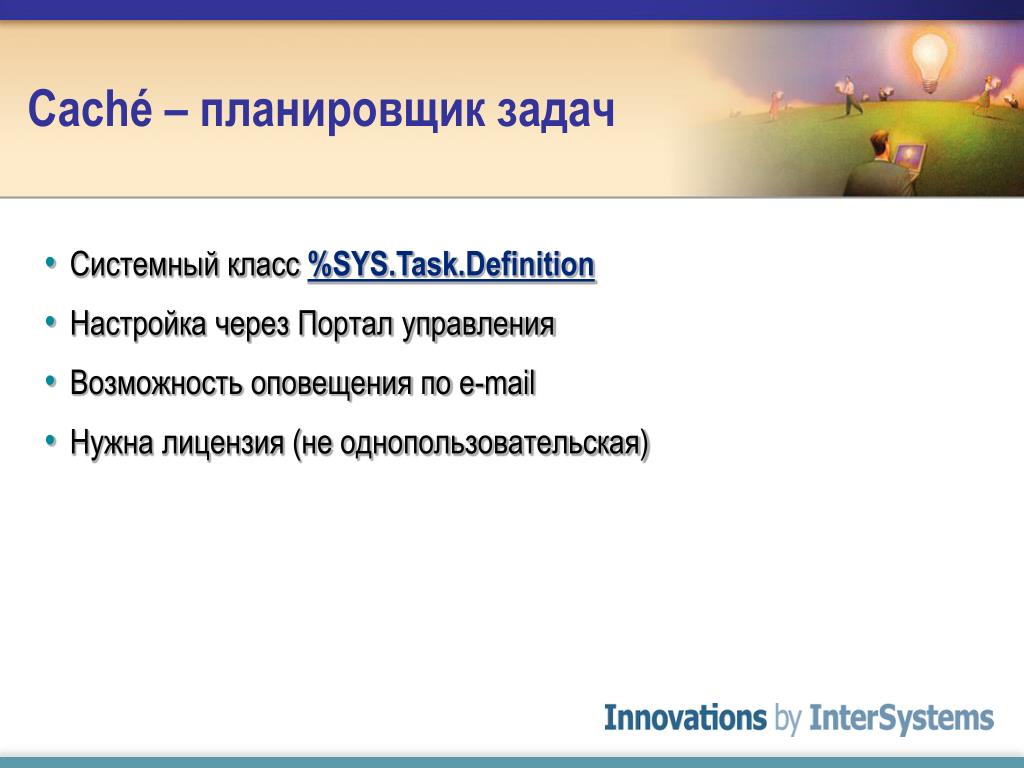 Caché – планировщик задач

• Системный класс %SYS.Task.Definition
• Настройка через Портал управления
• Возможность оповещения по e-mail
• Нужна лицензия (не однопользовательская)

Innovations by InterSystems